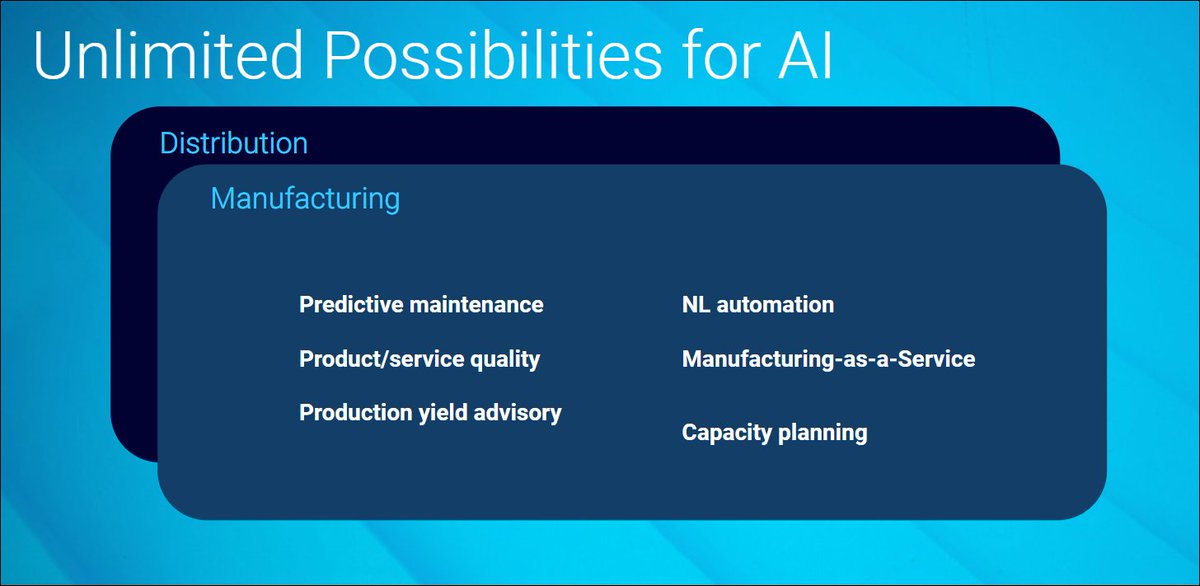 Unlimited Possibilities for AI

Distribution

Manufacturing

Predictive maintenance

Product/service quality

Production yield advisory

NL automation

Manufacturing-as-a-Service

Capacity planning